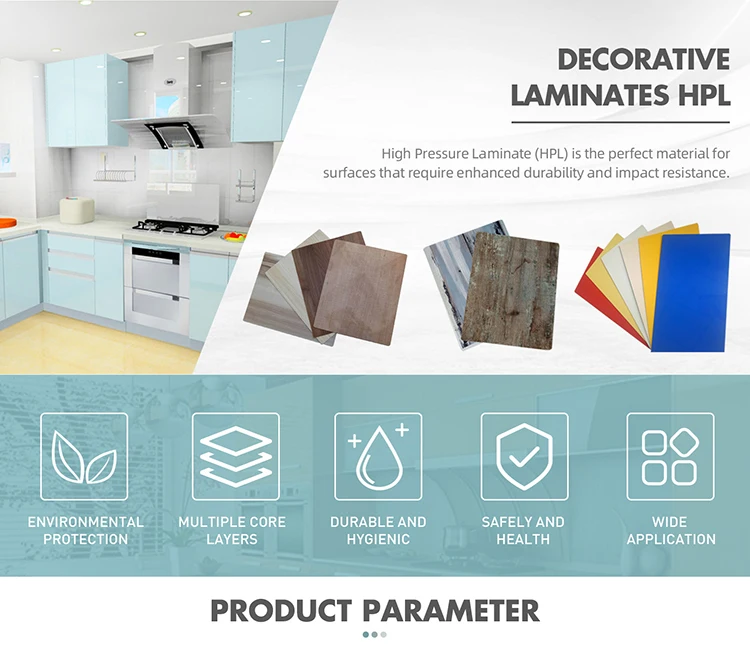 DECORATIVE LAMINATES HPL

High Pressure Laminate (HPL) is the perfect material for surfaces that require enhanced durability and impact resistance.

ENVIRONMENTAL PROTECTION

MULTIPLE CORE LAYERS

DURABLE AND HYGIENIC

SAFELY AND HEALTH

WIDE APPLICATION

PRODUCT PARAMETER